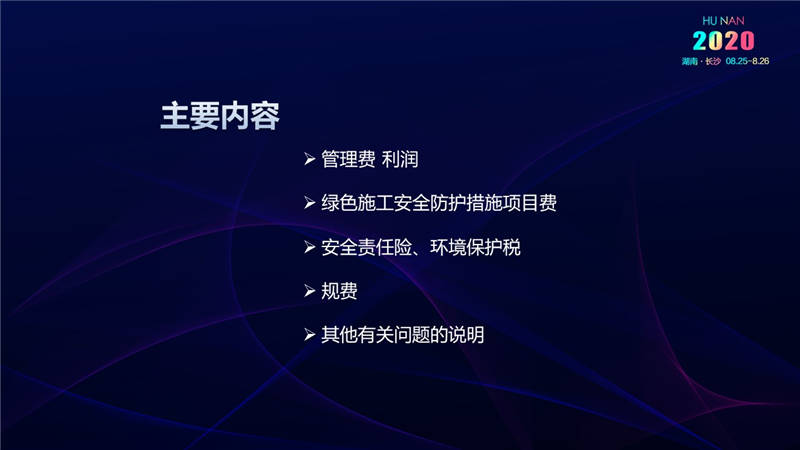 HU NAN
2020
湖南 · 长沙 08.25-8.26

主要内容

➢ 管理费 利润

➢ 绿色施工安全防护措施项目费

➢ 安全责任险、环境保护税

➢ 规费

➢ 其他有关问题的说明